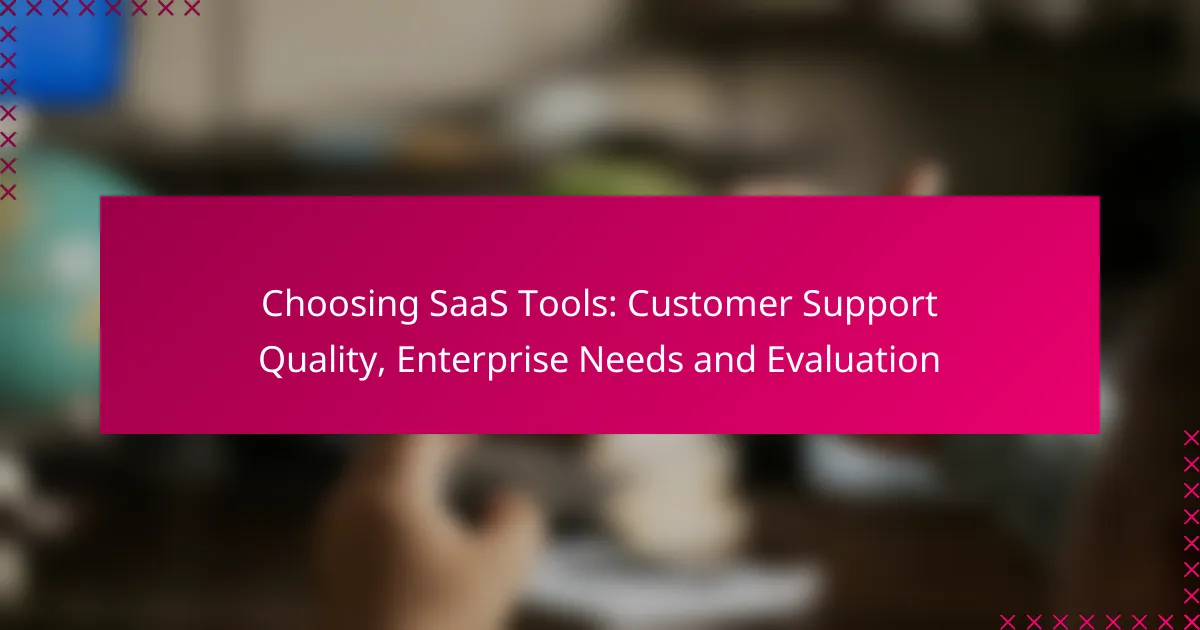 Choosing SaaS Tools: Customer Support Quality, Enterprise Needs and Evaluation